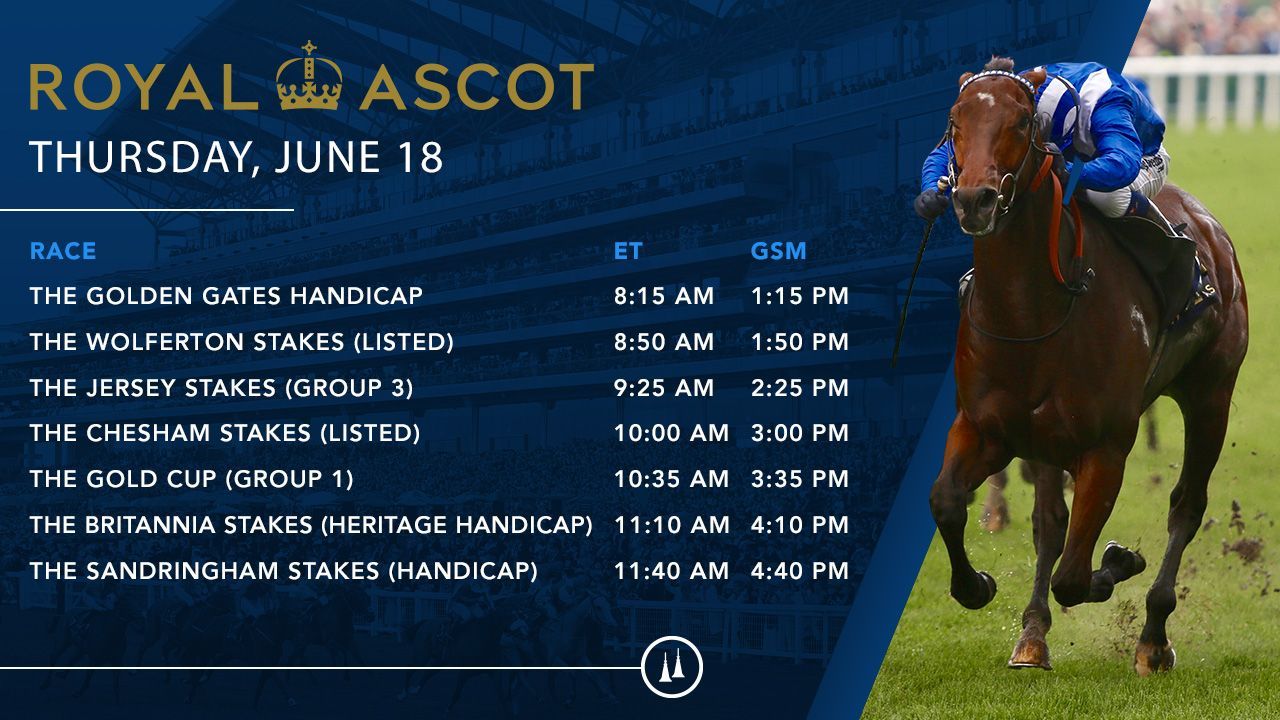 ROYAL ASCOT
THURSDAY, JUNE 18

| RACE | ET | GSM |
|---|---|---|
| THE GOLDEN GATES HANDICAP | 8:15 AM | 1:15 PM |
| THE WOLFERTON STAKES (LISTED) | 8:50 AM | 1:50 PM |
| THE JERSEY STAKES (GROUP 3) | 9:25 AM | 2:25 PM |
| THE CHESHAM STAKES (LISTED) | 10:00 AM | 3:00 PM |
| THE GOLD CUP (GROUP 1) | 10:35 AM | 3:35 PM |
| THE BRITANNIA STAKES (HERITAGE HANDICAP) | 11:10 AM | 4:10 PM |
| THE SANDRINGHAM STAKES (HANDICAP) | 11:40 AM | 4:40 PM |